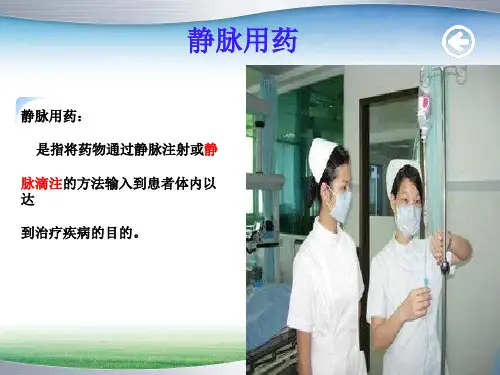 静脉用药

静脉用药：

是指将药物通过静脉注射或静脉滴注的方法输入到患者体内以达到治疗疾病的目的。